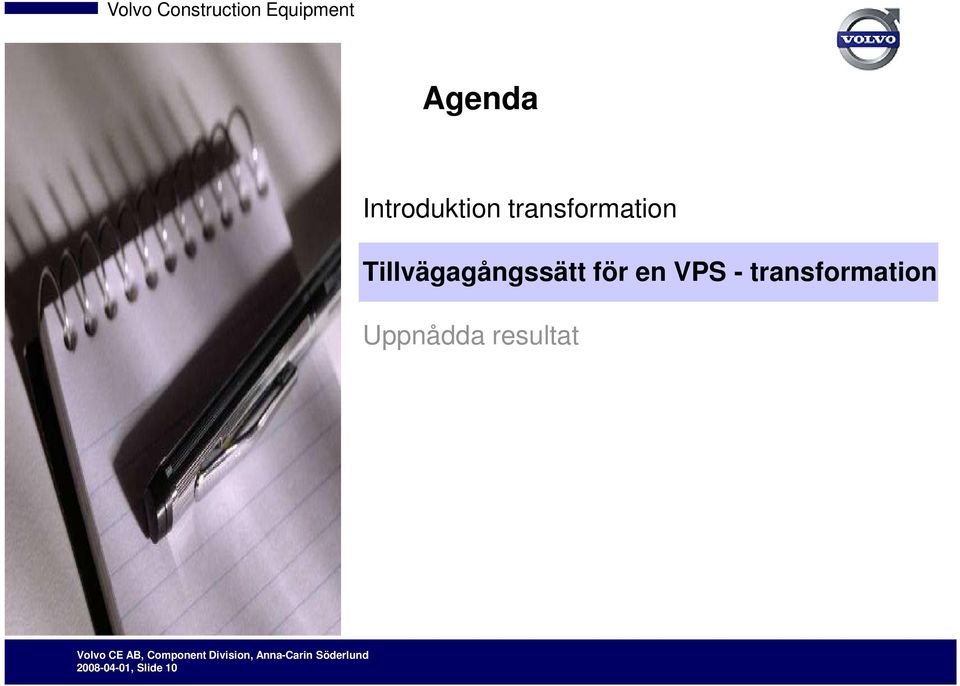 Volvo Construction Equipment

VOLVO

Agenda

Introduktion transformation

Tillvägagångssätt för en VPS - transformation

Uppnådda resultat

Volvo CE AB, Component Division, Anna-Carin Söderlund
2008-04-01, Slide 10